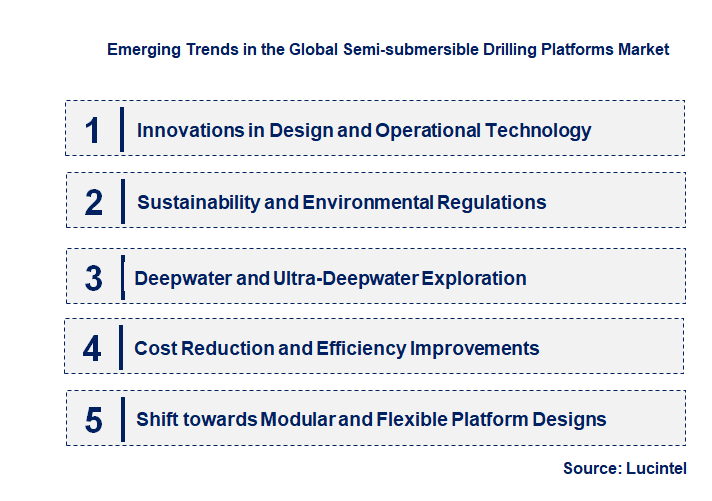 Emerging Trends in the Global Semi-submersible Drilling Platforms Market

1 Innovations in Design and Operational Technology

2 Sustainability and Environmental Regulations

3 Deepwater and Ultra-Deepwater Exploration

4 Cost Reduction and Efficiency Improvements

5 Shift towards Modular and Flexible Platform Designs

Source: Lucintel